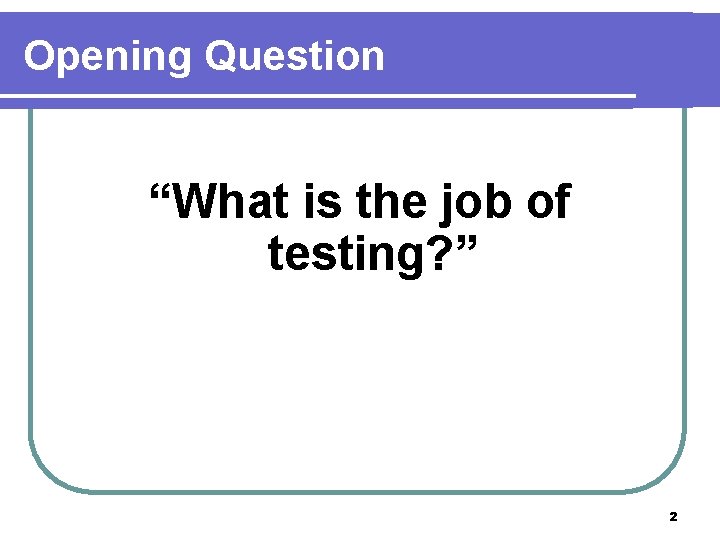 Opening Question

“What is the job of testing?”

2